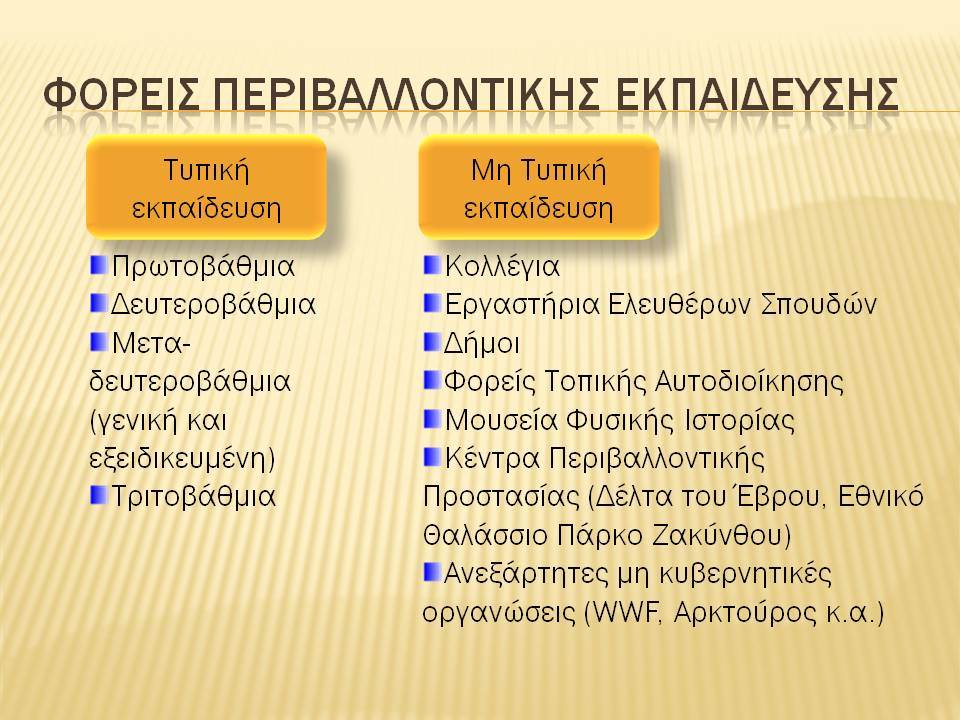 ΦΟΡΕΙΣ ΠΕΡΙΒΑΛΛΟΝΤΙΚΗΣ ΕΚΠΑΙΔΕΥΣΗΣ

Τυπική εκπαίδευση

Πρωτοβάθμια
Δευτεροβάθμια
Μετα-δευτεροβάθμια (γενική και εξειδικευμένη)
Τριτοβάθμια

Μη Τυπική εκπαίδευση

Κολλέγια
Εργαστήρια Ελευθέρων Σπουδών
Δήμοι
Φορείς Τοπικής Αυτοδιοίκησης
Μουσεία Φυσικής Ιστορίας
Κέντρα Περιβαλλοντικής Προστασίας (Δέλτα του Έβρου, Εθνικό Θαλάσσιο Πάρκο Ζακύνθου)
Ανεξάρτητες μη κυβερνητικές οργανώσεις (WWF, Αρκτούρος κ.α.)